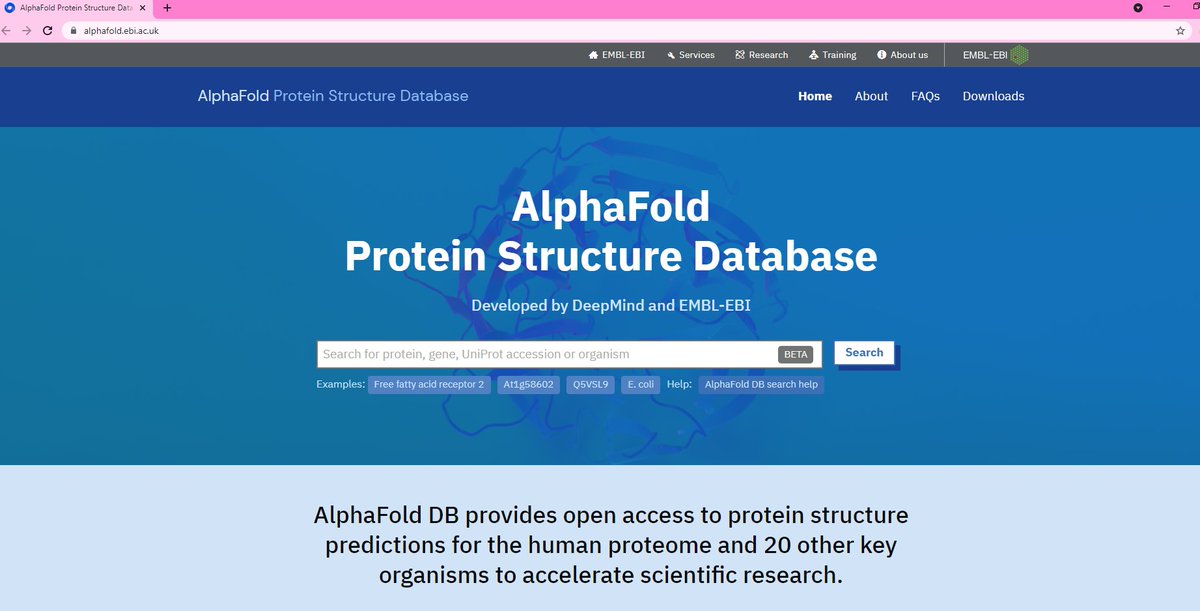 AlphaFold Protein Structure Data
alphafold.ebi.ac.uk

EMBL-EBI Services Research Training About us EMBL-EBI

AlphaFold Protein Structure Database
Home About FAQs Downloads

AlphaFold
Protein Structure Database

Developed by DeepMind and EMBL-EBI

Search for protein, gene, UniProt accession or organism BETA Search

Examples: Free fatty acid receptor 2 At1g58602 Q5VSL9 E. coli Help: AlphaFold DB search help

AlphaFold DB provides open access to protein structure predictions for the human proteome and 20 other key organisms to accelerate scientific research.